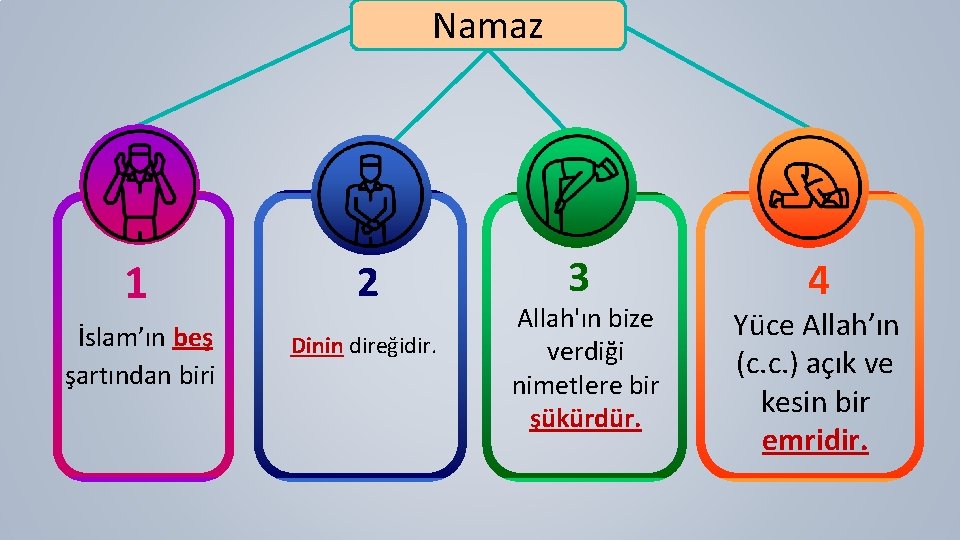 Namaz

1

İslam'ın beş şartından biri

2

Dinin direğidir.

3

Allah'ın bize verdiği nimetlere bir şükürdür.

4

Yüce Allah'ın (c.c.) açık ve kesin bir emridir.